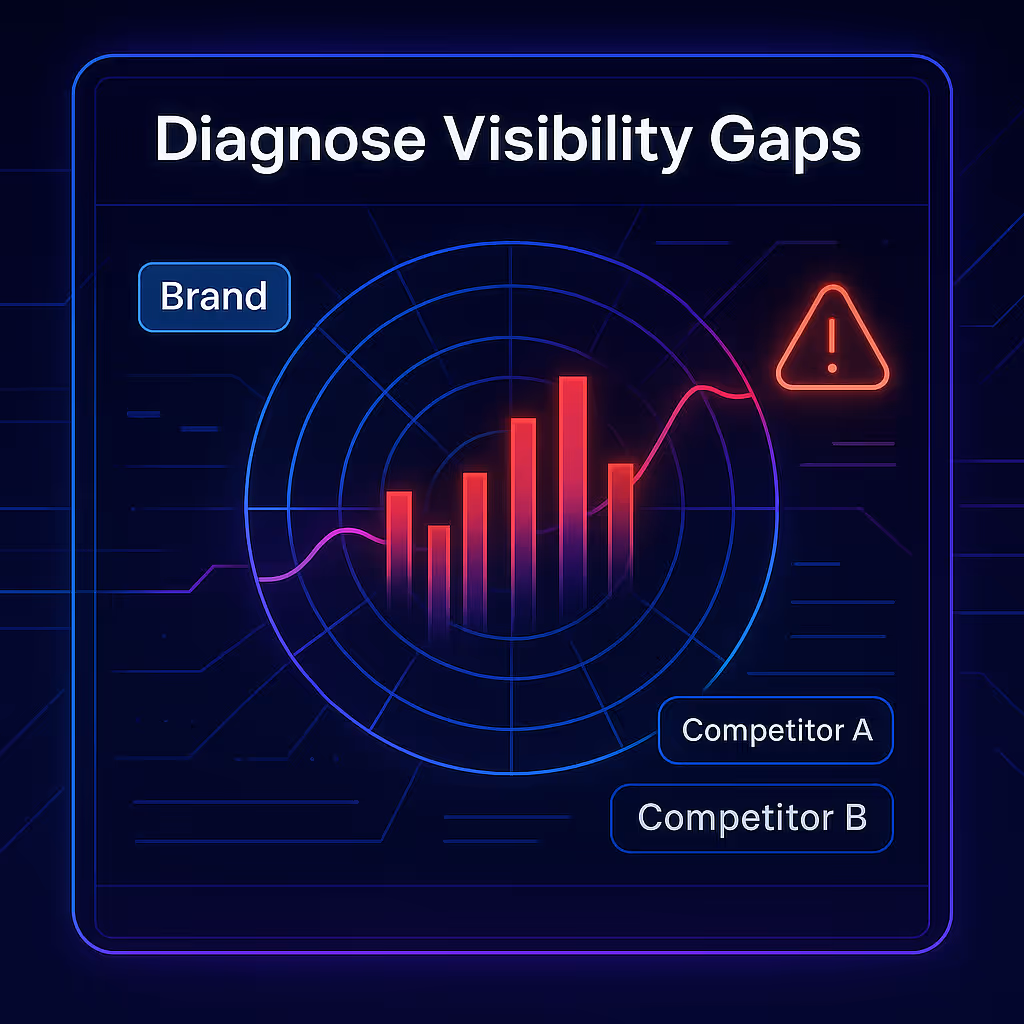 Diagnose Visibility Gaps

Brand

Competitor A

Competitor B